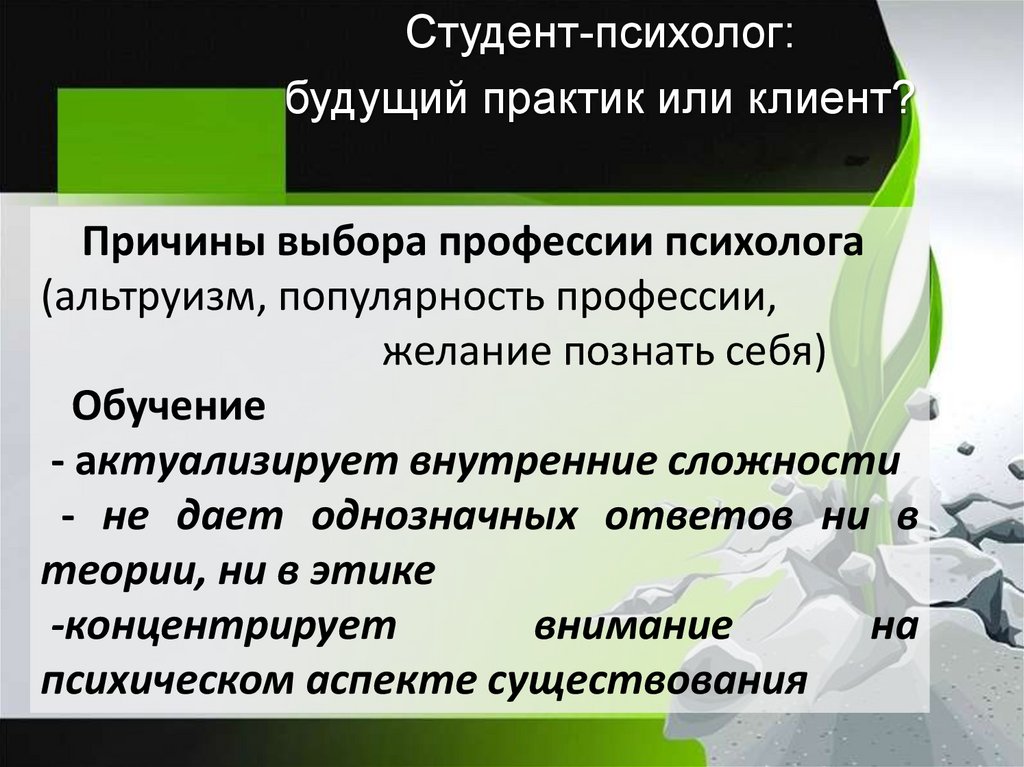 Студент-психолог:
будущий практик или клиент?

Причины выбора профессии психолога (альтруизм, популярность профессии, желание познать себя)

Обучение

- актуализирует внутренние сложности

- не дает однозначных ответов ни в теории, ни в этике

-концентрирует внимание на психическом аспекте существования